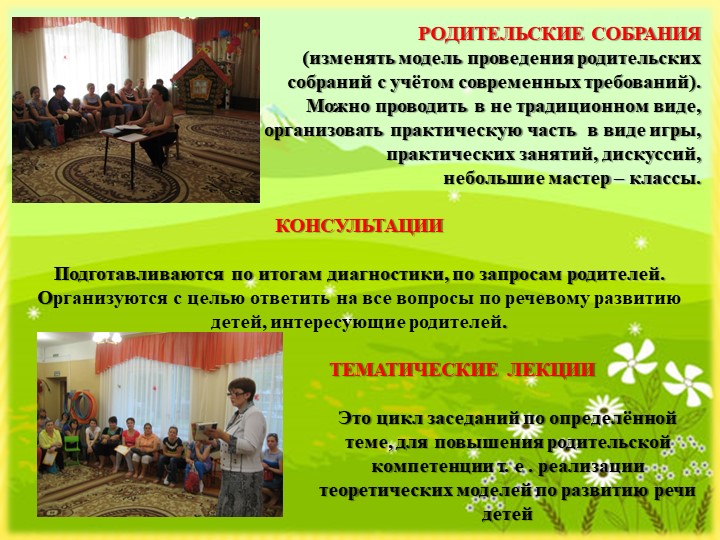 РОДИТЕЛЬСКИЕ СОБРАНИЯ
(изменять модель проведения родительских собраний с учётом современных требований). Можно проводить в не традиционном виде, организовать практическую часть в виде игры, практических занятий, дискуссий, небольшие мастер – классы.

КОНСУЛЬТАЦИИ

Подготавливаются по итогам диагностики, по запросам родителей. Организуются с целью ответить на все вопросы по речевому развитию детей, интересующие родителей.

ТЕМАТИЧЕСКИЕ ЛЕКЦИИ

Это цикл заседаний по определённой теме, для повышения родительской компетенции т. е . реализации теоретических моделей по развитию речи детей